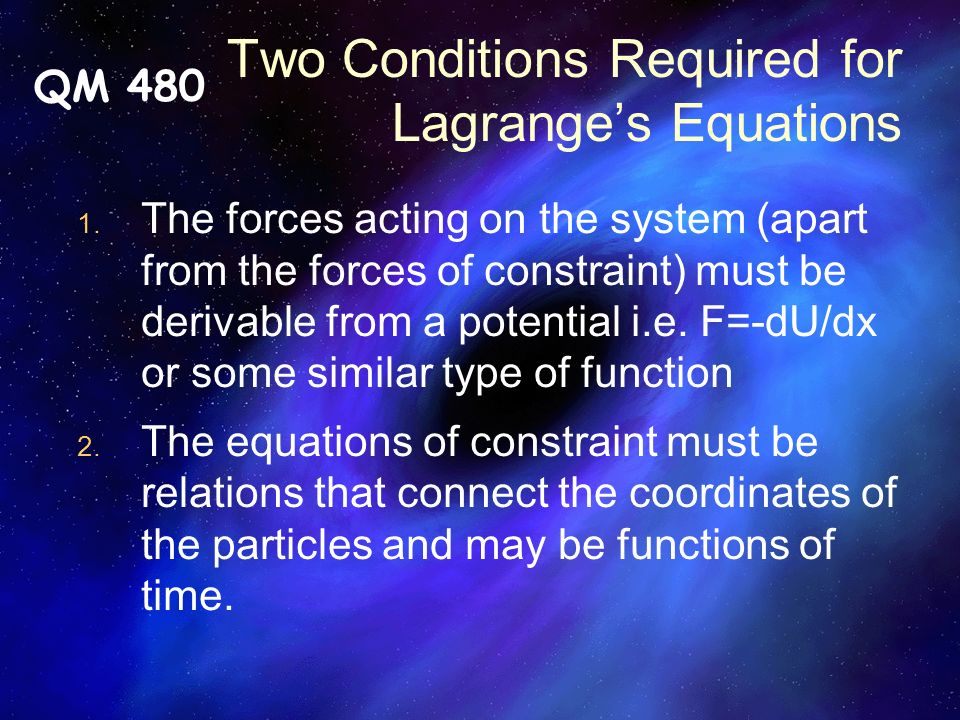 QM 480

Two Conditions Required for Lagrange's Equations

1. The forces acting on the system (apart from the forces of constraint) must be derivable from a potential i.e. F=-dU/dx or some similar type of function

2. The equations of constraint must be relations that connect the coordinates of the particles and may be functions of time.